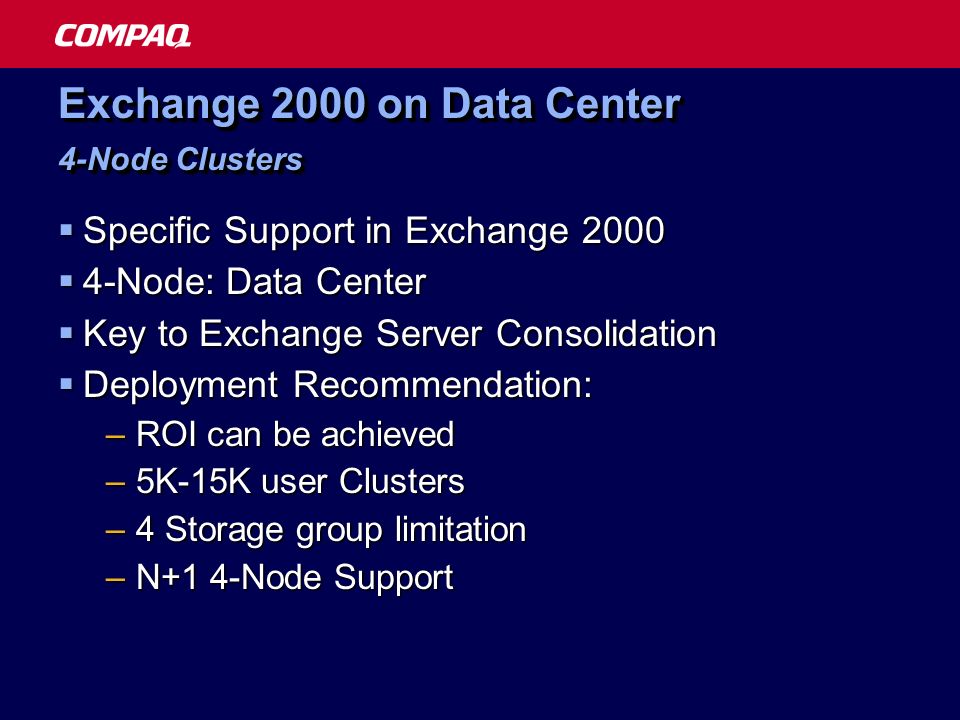 COMPAQ

Exchange 2000 on Data Center

4-Node Clusters

▪ Specific Support in Exchange 2000
▪ 4-Node: Data Center
▪ Key to Exchange Server Consolidation
▪ Deployment Recommendation:
– ROI can be achieved
– 5K-15K user Clusters
– 4 Storage group limitation
– N+1 4-Node Support